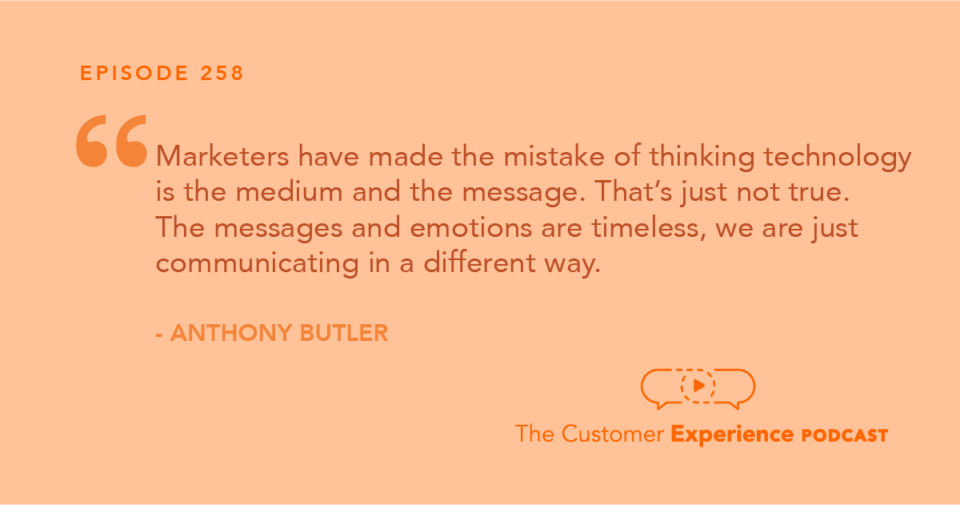 EPISODE 258

“Marketers have made the mistake of thinking technology is the medium and the message. That’s just not true. The messages and emotions are timeless, we are just communicating in a different way.

- ANTHONY BUTLER

The Customer Experience PODCAST